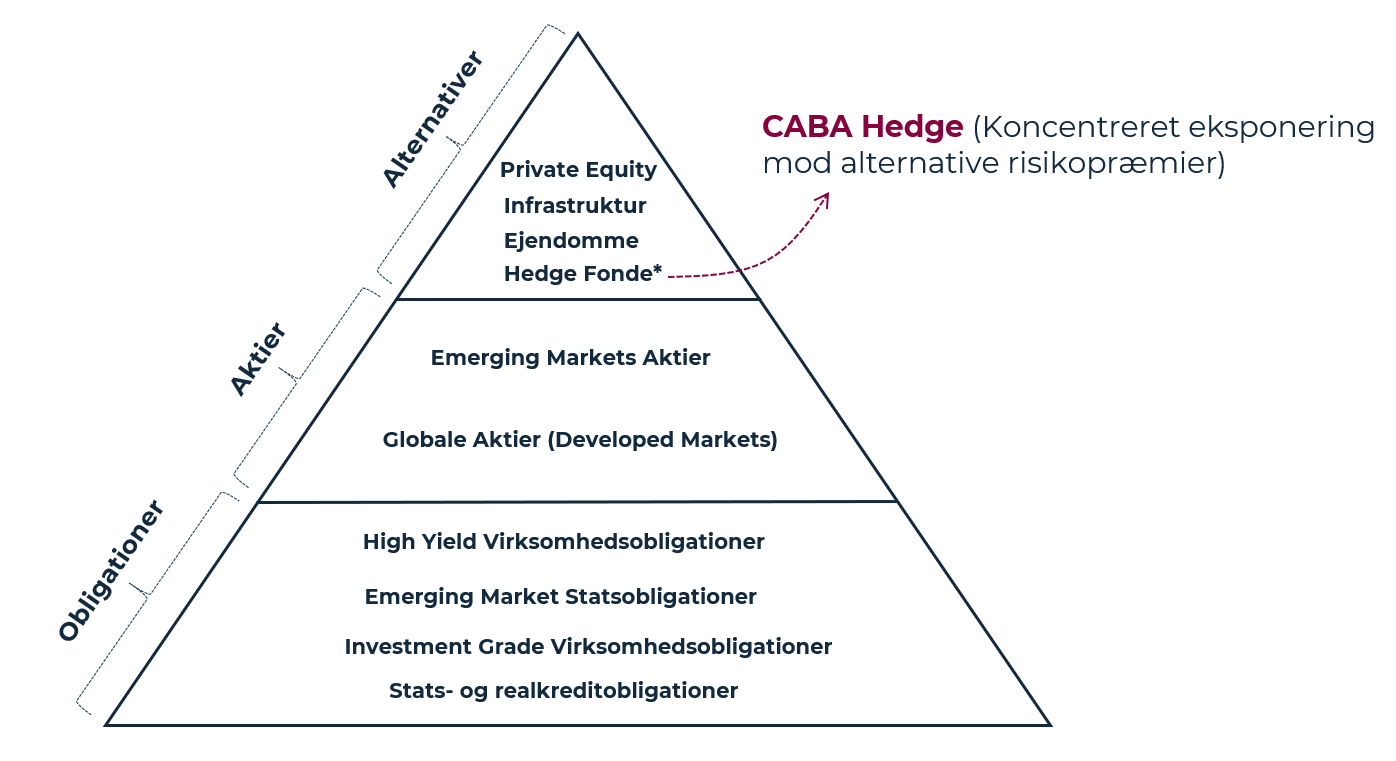 Alternativer

Private Equity
Infrastruktur
Ejendomme
Hedge Fonde*

CABA Hedge (Koncentreret eksponering mod alternative risikopræmier)

Aktier

Emerging Markets Aktier

Globale Aktier (Developed Markets)

Obligationer

High Yield Virksomhedsobligationer

Emerging Market Statsobligationer

Investment Grade Virksomhedsobligationer

Stats- og realkreditobligationer